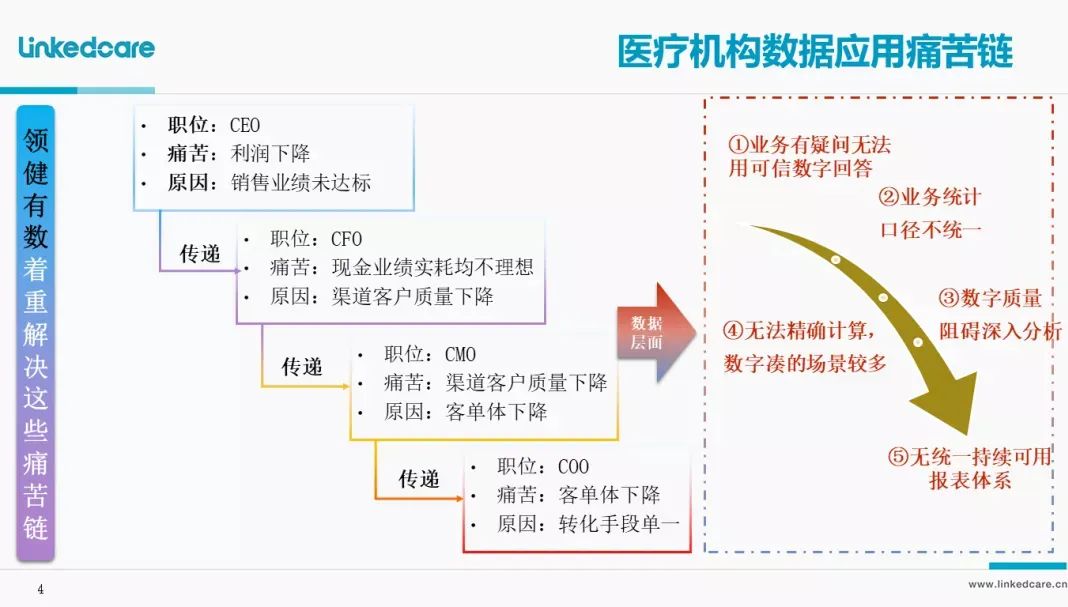 Linkedcare

医疗机构数据应用痛苦链

领健有数着重解决这些痛苦链

• 职位：CEO
• 痛苦：利润下降
• 原因：销售业绩未达标

传递

• 职位：CFO
• 痛苦：现金业绩实耗均不理想
• 原因：渠道客户质量下降

传递

• 职位：CMO
• 痛苦：渠道客户质量下降
• 原因：客单体下降

传递

• 职位：COO
• 痛苦：客单体下降
• 原因：转化手段单一

数据层面

①业务有疑问无法用可信数字回答

②业务统计口径不统一

③数字质量阻碍深入分析

④无法精确计算，数字凑的场景较多

⑤无统一持续可用报表体系

4

www.linkedcare.cn